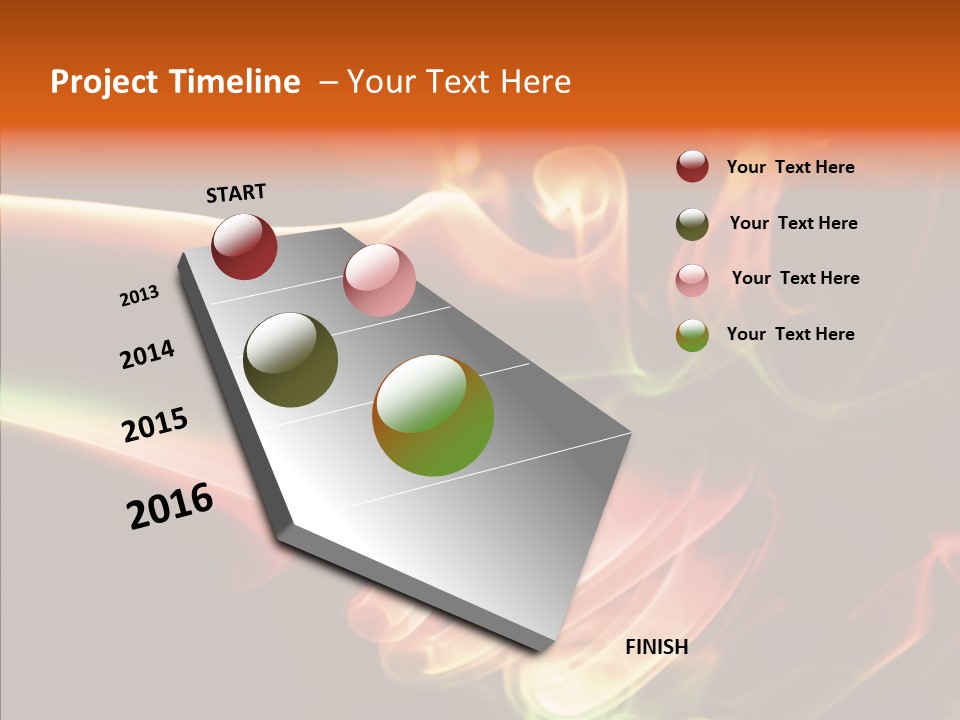 Project Timeline – Your Text Here

START

2013

2014

2015

2016

FINISH

Your Text Here

Your Text Here

Your Text Here

Your Text Here